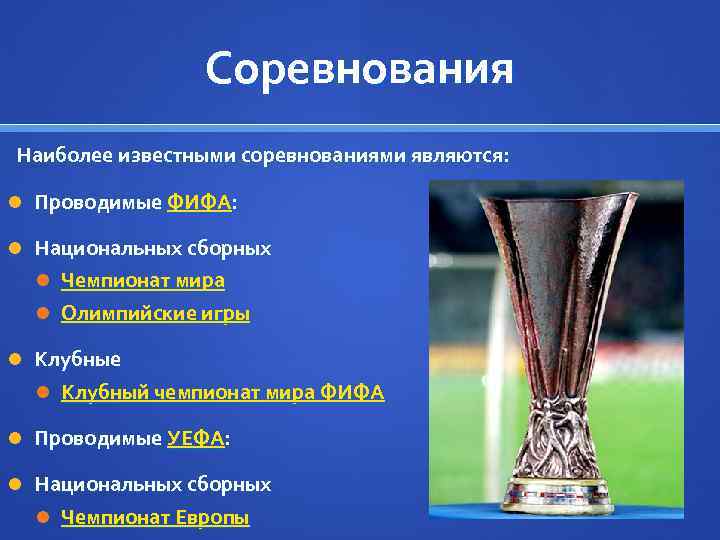 Соревнования

Наиболее известными соревнованиями являются:

Проводимые ФИФА:

Национальных сборных

Чемпионат мира

Олимпийские игры

Клубные

Клубный чемпионат мира ФИФА

Проводимые УЕФА:

Национальных сборных

Чемпионат Европы